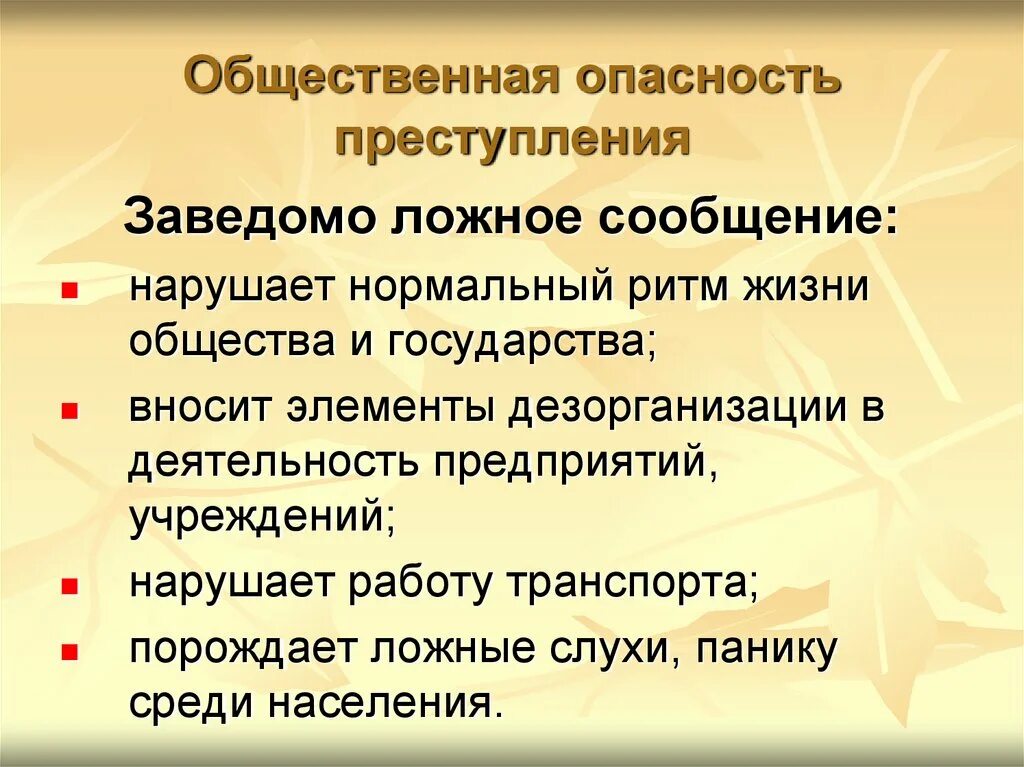 Общественная опасность преступления

Заведомо ложное сообщение:

- нарушает нормальный ритм жизни общества и государства;
- вносит элементы дезорганизации в деятельность предприятий, учреждений;
- нарушает работу транспорта;
- порождает ложные слухи, панику среди населения.